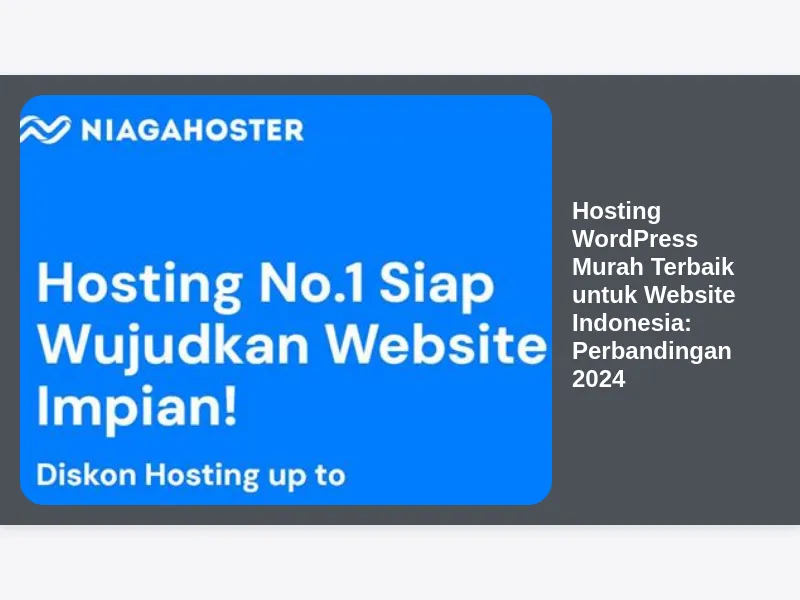 NIAGAHOSTER

Hosting No.1 Siap Wujudkan Website Impian!

Diskon Hosting up to

Hosting WordPress Murah Terbaik untuk Website Indonesia: Perbandingan 2024